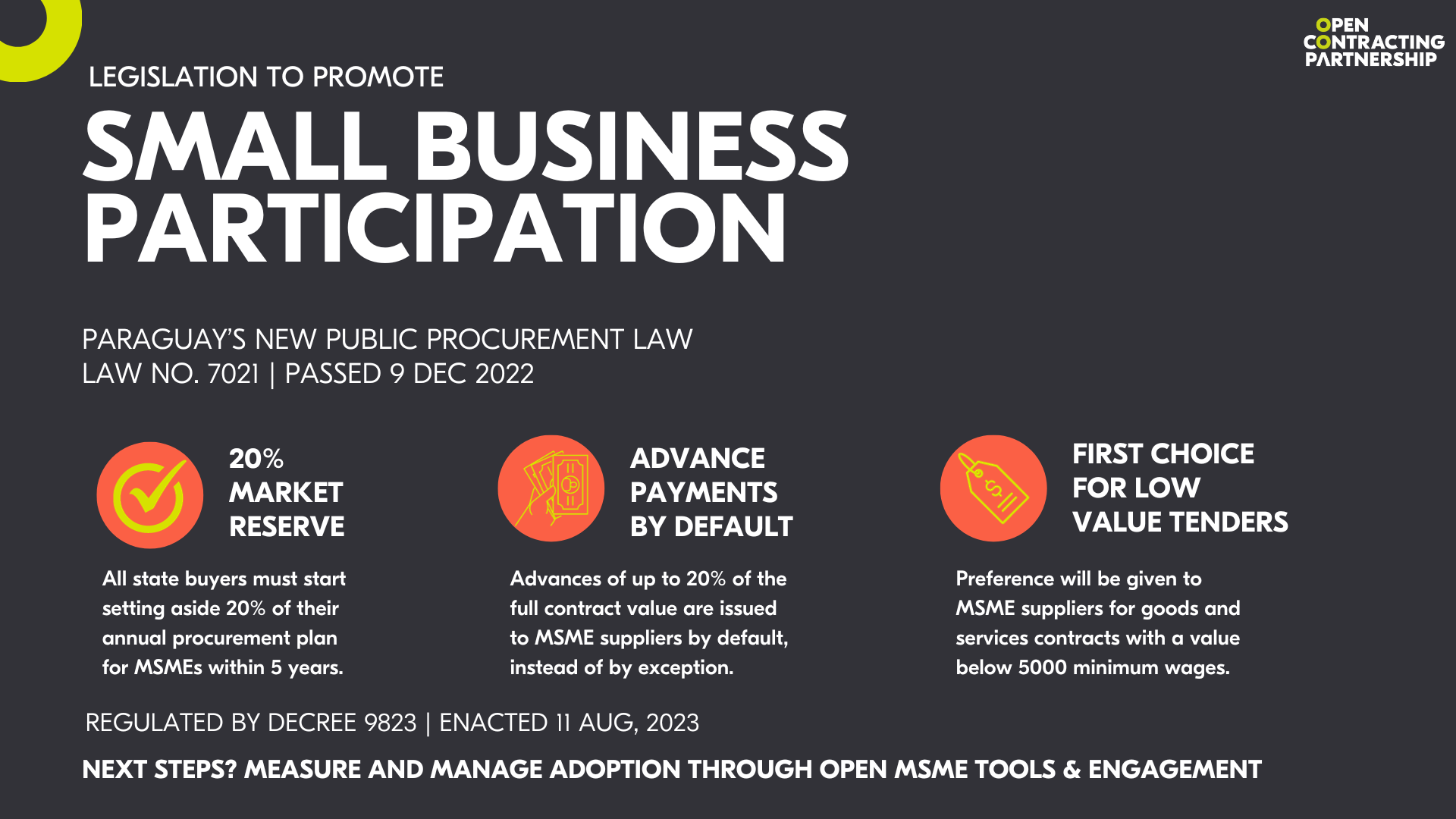 OPEN CONTRACTING PARTNERSHIP

LEGISLATION TO PROMOTE

SMALL BUSINESS PARTICIPATION

PARAGUAY'S NEW PUBLIC PROCUREMENT LAW
LAW NO. 7021 | PASSED 9 DEC 2022

20% MARKET RESERVE

All state buyers must start setting aside 20% of their annual procurement plan for MSMEs within 5 years.

ADVANCE PAYMENTS BY DEFAULT

Advances of up to 20% of the full contract value are issued to MSME suppliers by default, instead of by exception.

FIRST CHOICE FOR LOW VALUE TENDERS

Preference will be given to MSME suppliers for goods and services contracts with a value below 5000 minimum wages.

REGULATED BY DECREE 9823 | ENACTED 11 AUG, 2023

NEXT STEPS? MEASURE AND MANAGE ADOPTION THROUGH OPEN MSME TOOLS & ENGAGEMENT